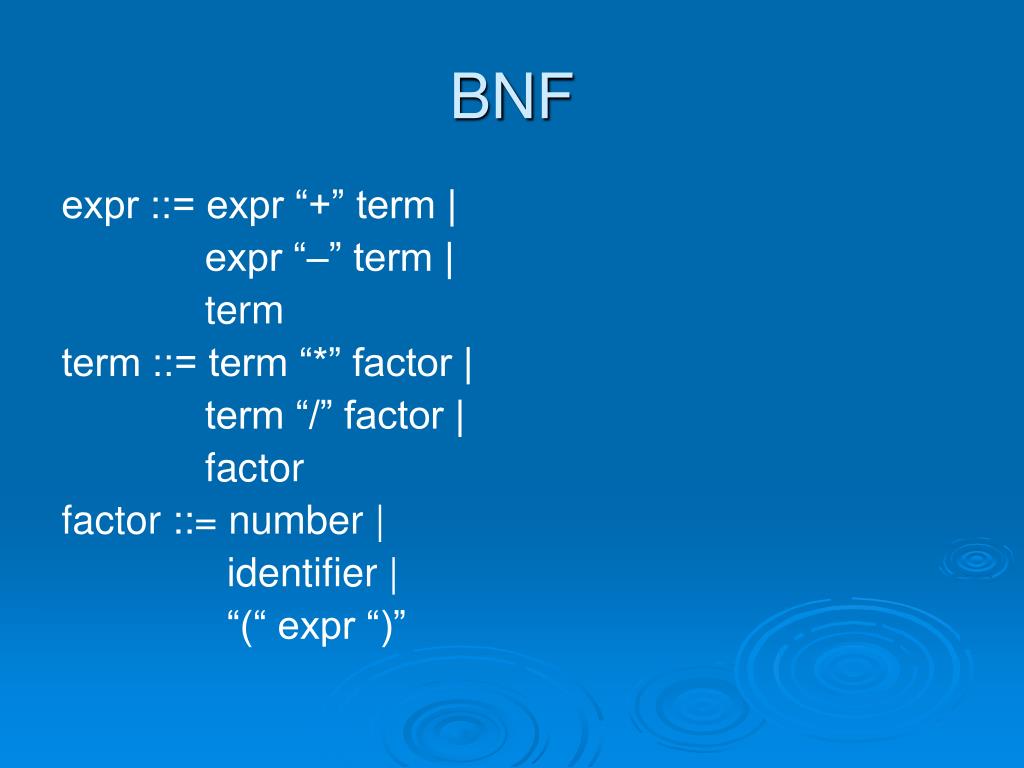 BNF

expr ::= expr “+” term |
expr “–” term |
term
term ::= term “*” factor |
term “/” factor |
factor
factor ::= number |
identifier |
“(“ expr “)”